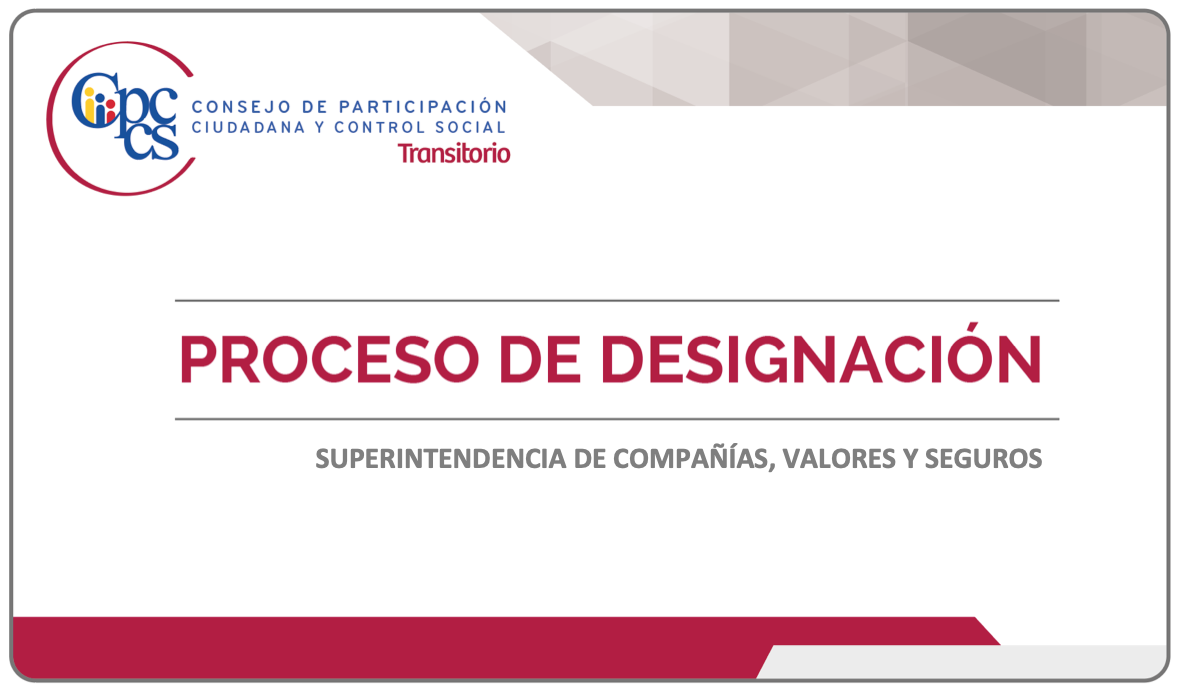 Cpccs
CONSEJO DE PARTICIPACIÓN CIUDADANA Y CONTROL SOCIAL
Transitorio

PROCESO DE DESIGNACIÓN

SUPERINTENDENCIA DE COMPAÑÍAS, VALORES Y SEGUROS